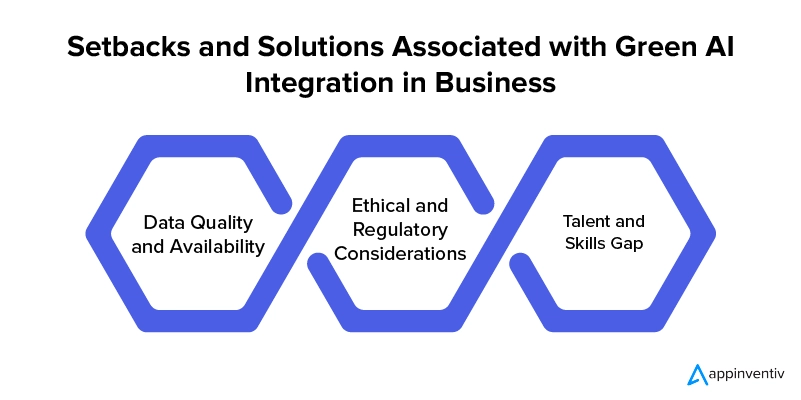 Setbacks and Solutions Associated with Green AI Integration in Business

Data Quality and Availability

Ethical and Regulatory Considerations

Talent and Skills Gap

appinventiv